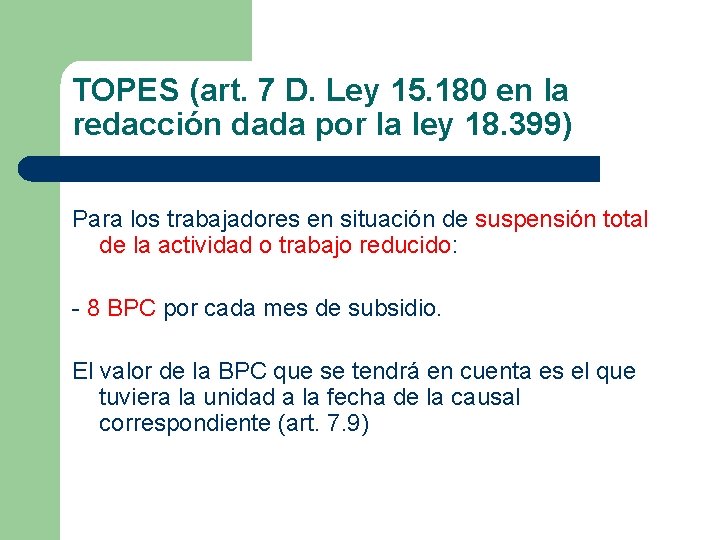 TOPES (art. 7 D. Ley 15.180 en la redacción dada por la ley 18.399)

Para los trabajadores en situación de suspensión total de la actividad o trabajo reducido:

- 8 BPC por cada mes de subsidio.

El valor de la BPC que se tendrá en cuenta es el que tuviera la unidad a la fecha de la causal correspondiente (art. 7.9)